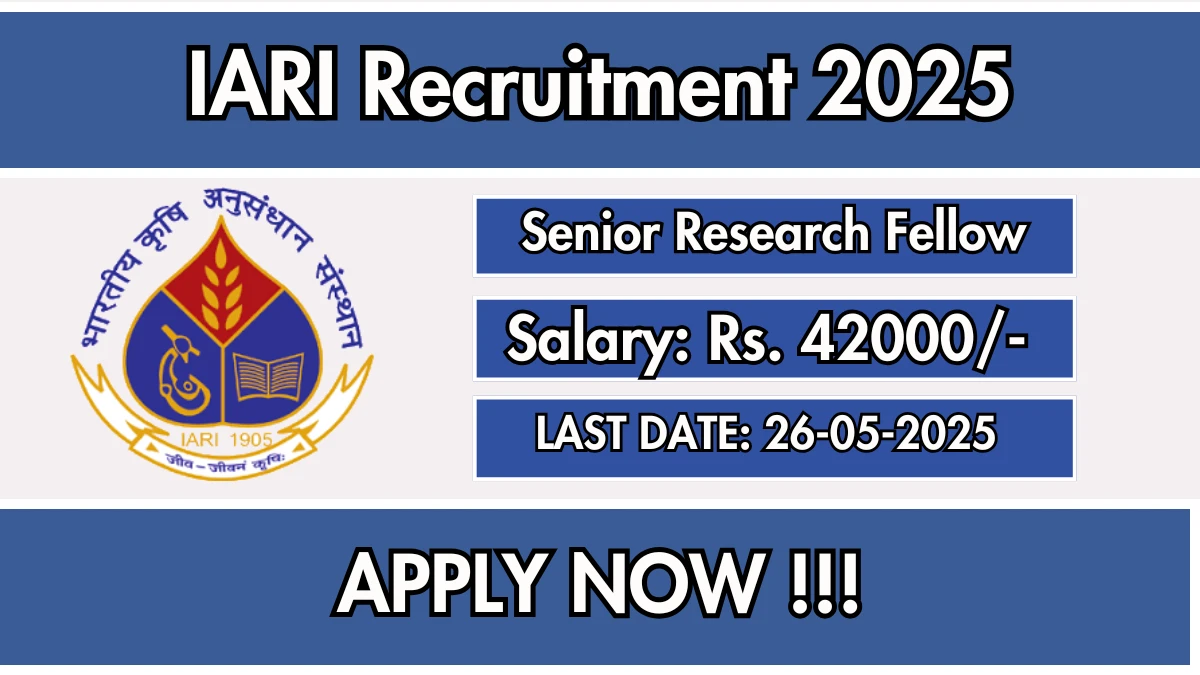 IARI Recruitment 2025

भारतीय कृषि अनुसंधान संस्थान

IARI 1905

जीव – जीवनं कृषिः

Senior Research Fellow

Salary: Rs. 42000/-

LAST DATE: 26-05-2025

APPLY NOW !!!